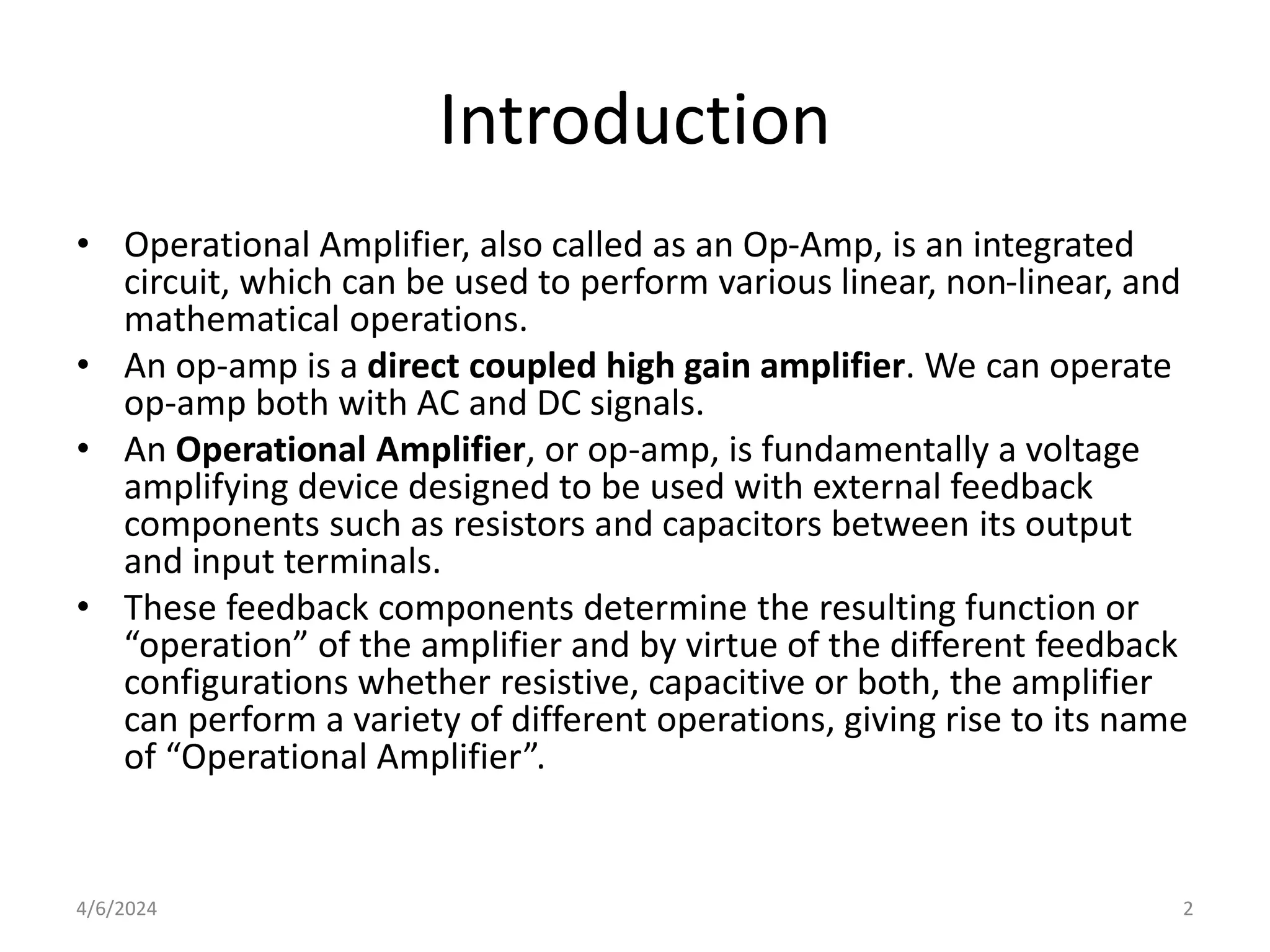 Introduction

• Operational Amplifier, also called as an Op-Amp, is an integrated circuit, which can be used to perform various linear, non-linear, and mathematical operations.
• An op-amp is a direct coupled high gain amplifier. We can operate op-amp both with AC and DC signals.
• An Operational Amplifier, or op-amp, is fundamentally a voltage amplifying device designed to be used with external feedback components such as resistors and capacitors between its output and input terminals.
• These feedback components determine the resulting function or “operation” of the amplifier and by virtue of the different feedback configurations whether resistive, capacitive or both, the amplifier can perform a variety of different operations, giving rise to its name of “Operational Amplifier”.

4/6/2024

2